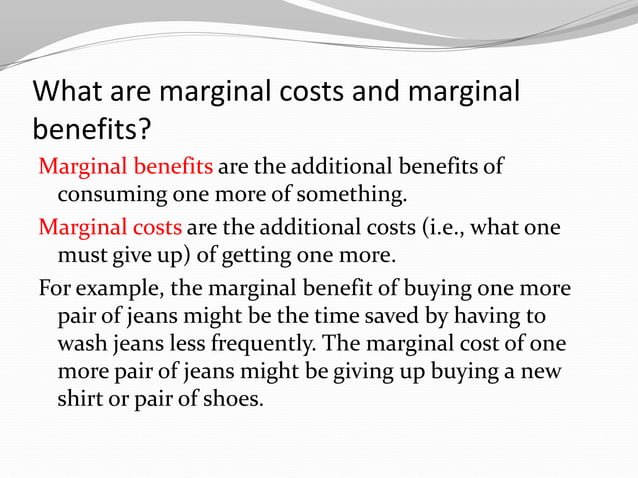 What are marginal costs and marginal benefits?

Marginal benefits are the additional benefits of consuming one more of something.

Marginal costs are the additional costs (i.e., what one must give up) of getting one more.

For example, the marginal benefit of buying one more pair of jeans might be the time saved by having to wash jeans less frequently. The marginal cost of one more pair of jeans might be giving up buying a new shirt or pair of shoes.